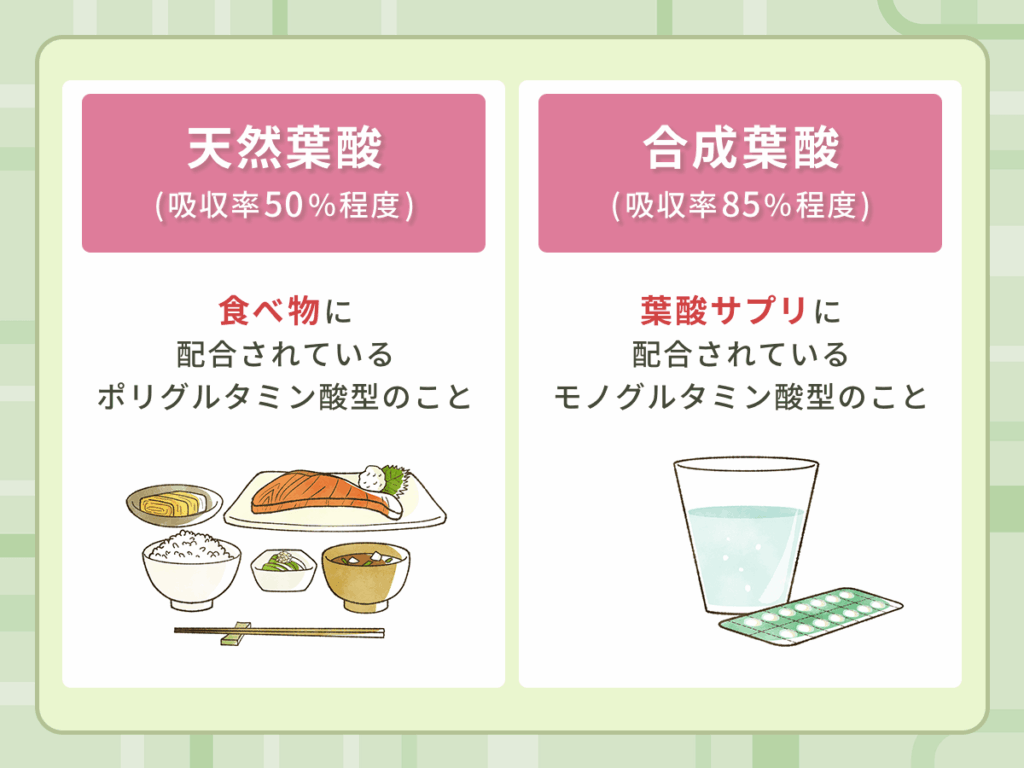 天然葉酸
(吸収率50%程度)

食べ物に
配合されている
ポリグルタミン酸型のこと

合成葉酸
(吸収率85%程度)

葉酸サプリに
配合されている
モノグルタミン酸型のこと